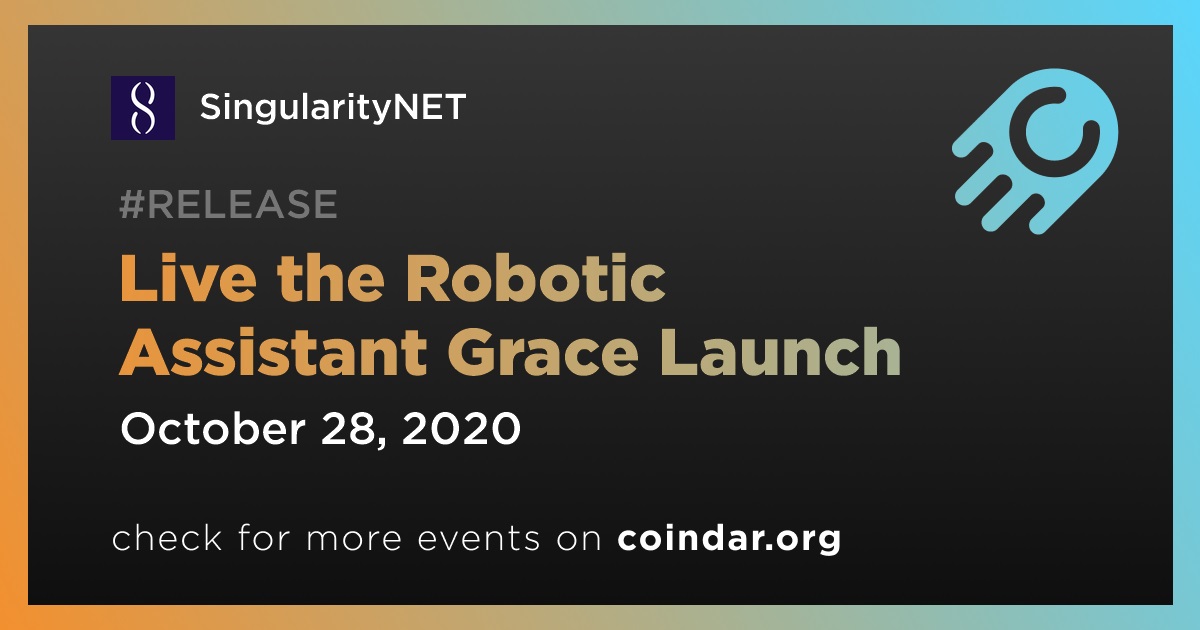 SingularityNET

#RELEASE

Live the Robotic Assistant Grace Launch

October 28, 2020

check for more events on coindar.org